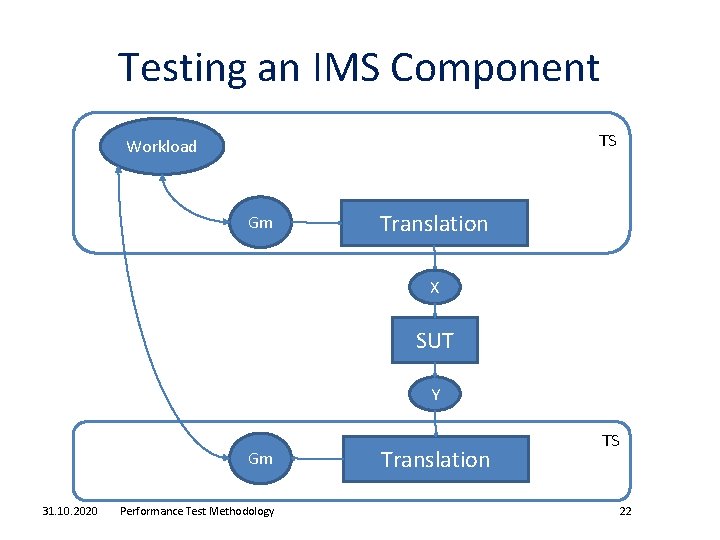 Testing an IMS Component

Workload

TS

Gm

Translation

X

SUT

Y

TS

Gm

Translation

31.10.2020

Performance Test Methodology

22